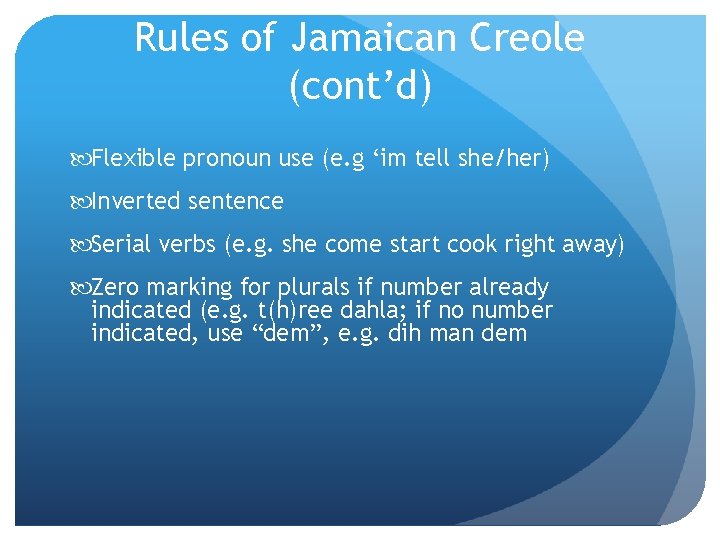 Rules of Jamaican Creole (cont’d)

Flexible pronoun use (e.g ‘im tell she/her)

Inverted sentence

Serial verbs (e.g. she come start cook right away)

Zero marking for plurals if number already indicated (e.g. t(h)ree dahla; if no number indicated, use “dem”, e.g. dih man dem